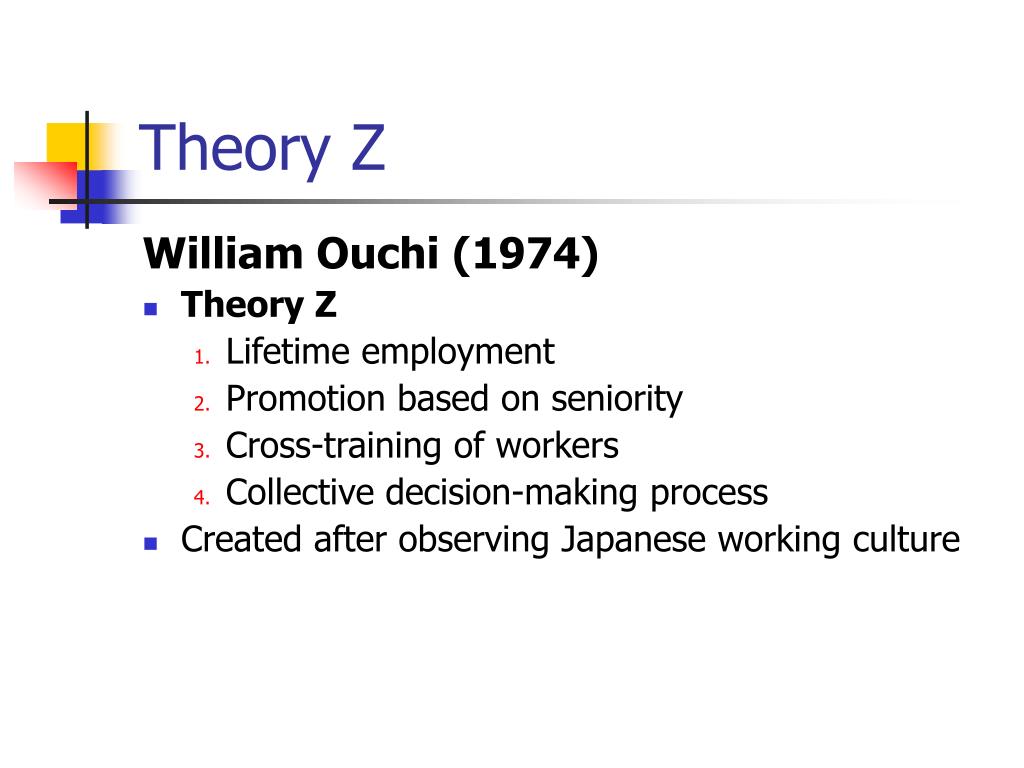 Theory Z

William Ouchi (1974)

Theory Z

1. Lifetime employment
2. Promotion based on seniority
3. Cross-training of workers
4. Collective decision-making process

Created after observing Japanese working culture